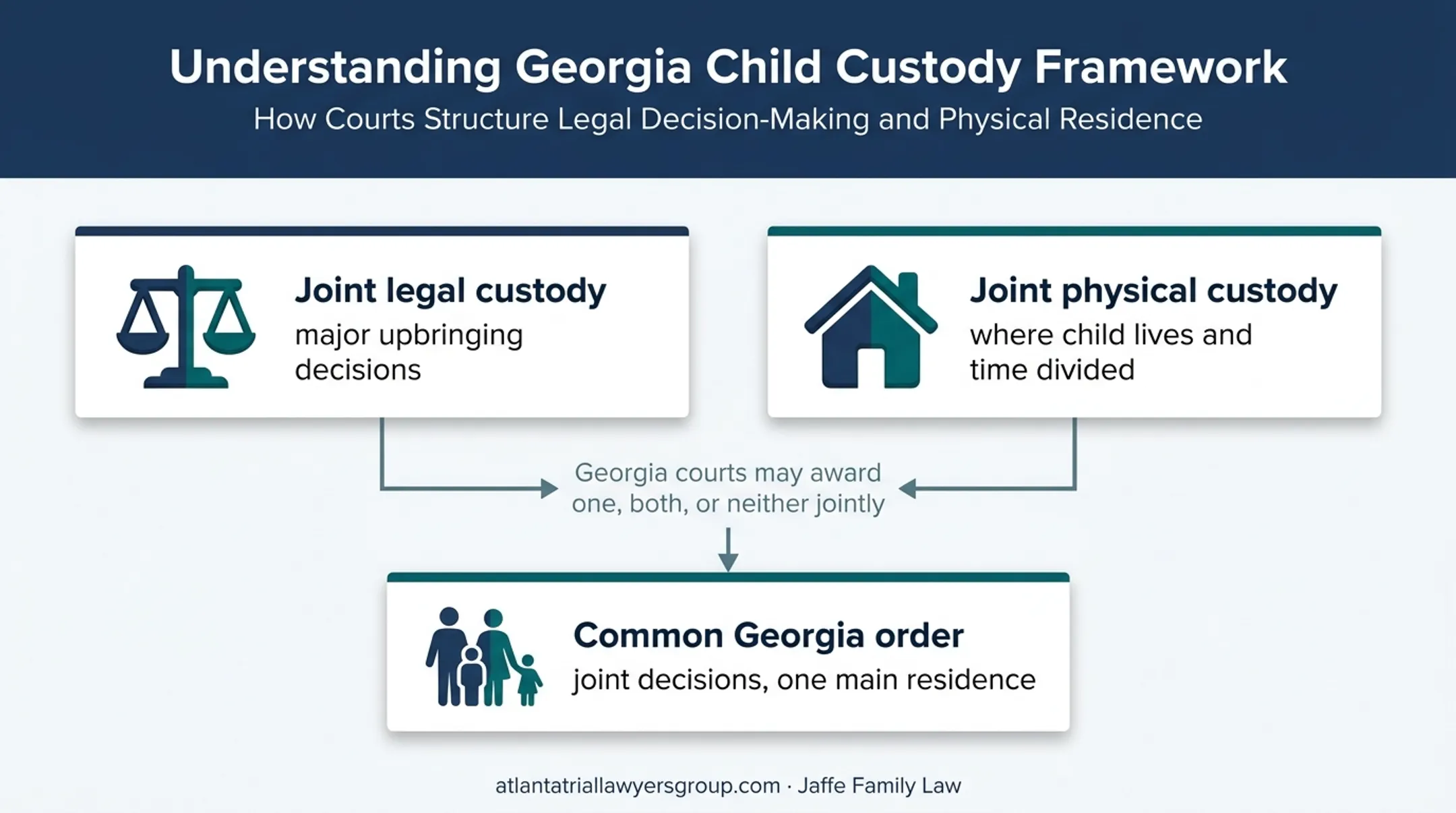 Understanding Georgia Child Custody Framework

How Courts Structure Legal Decision-Making and Physical Residence

Joint legal custody
major upbringing decisions

Joint physical custody
where child lives and time divided

Georgia courts may award one, both, or neither jointly

Common Georgia order
joint decisions, one main residence

atlantatriallawyersgroup.com · Jaffe Family Law